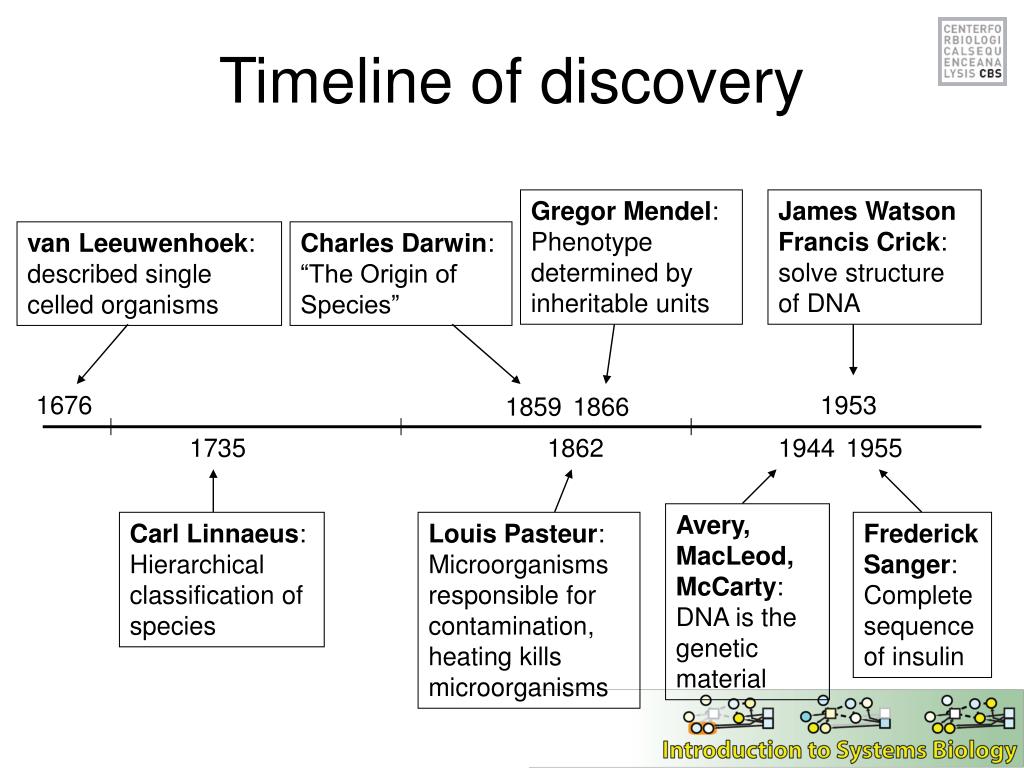 CENTERFO
RBIOLOGI
CALSEQU
ENCEANA
LYSIS CBS

Timeline of discovery

van Leeuwenhoek: described single celled organisms

Charles Darwin: “The Origin of Species”

Gregor Mendel: Phenotype determined by inheritable units

James Watson Francis Crick: solve structure of DNA

1676

1859 1866

1953

1735

1862

1944 1955

Carl Linnaeus: Hierarchical classification of species

Louis Pasteur: Microorganisms responsible for contamination, heating kills microorganisms

Avery, MacLeod, McCarty: DNA is the genetic material

Frederick Sanger: Complete sequence of insulin

Introduction to Systems Biology